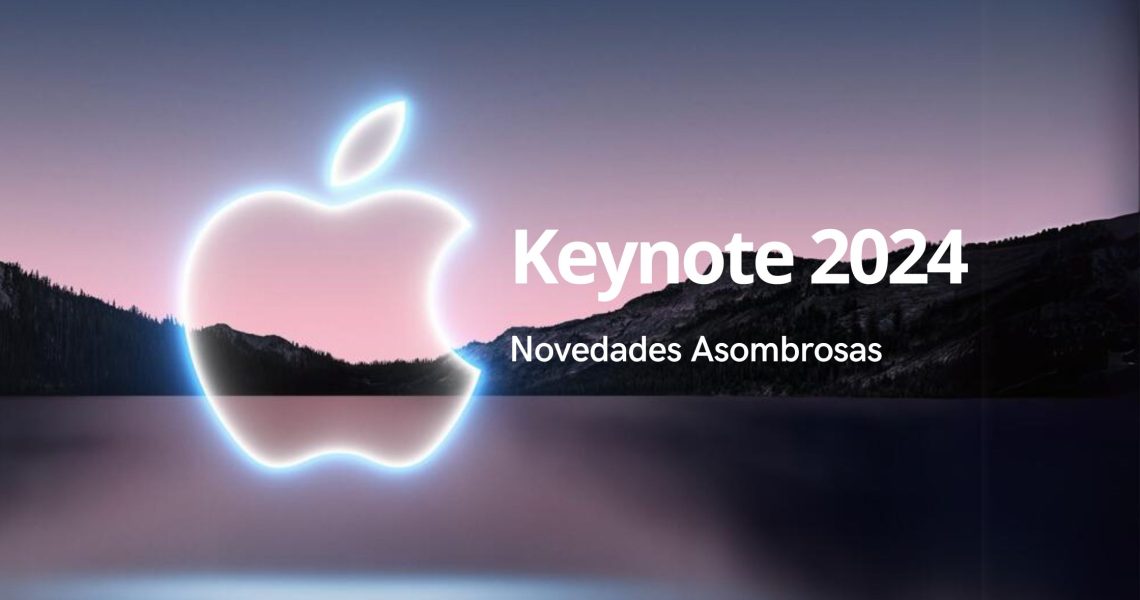 Keynote 2024

Novedades Asombrosas